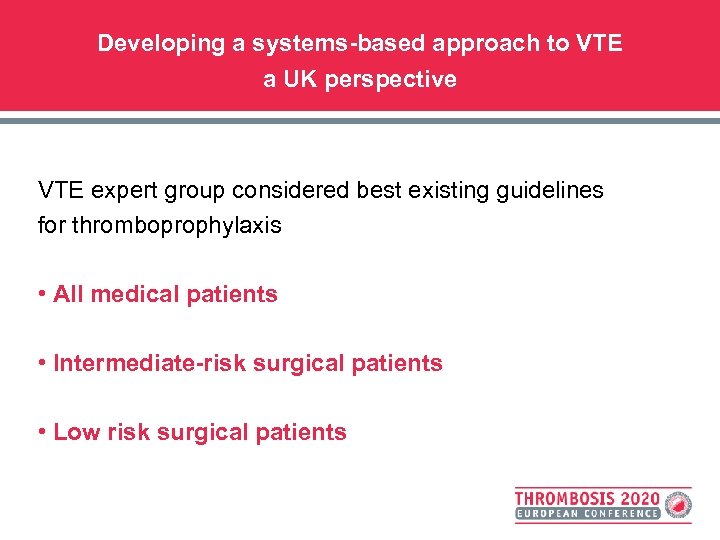 Developing a systems-based approach to VTE
a UK perspective

VTE expert group considered best existing guidelines for thromboprophylaxis

• All medical patients

• Intermediate-risk surgical patients

• Low risk surgical patients

THROMBOSIS 2020
EUROPEAN CONFERENCE